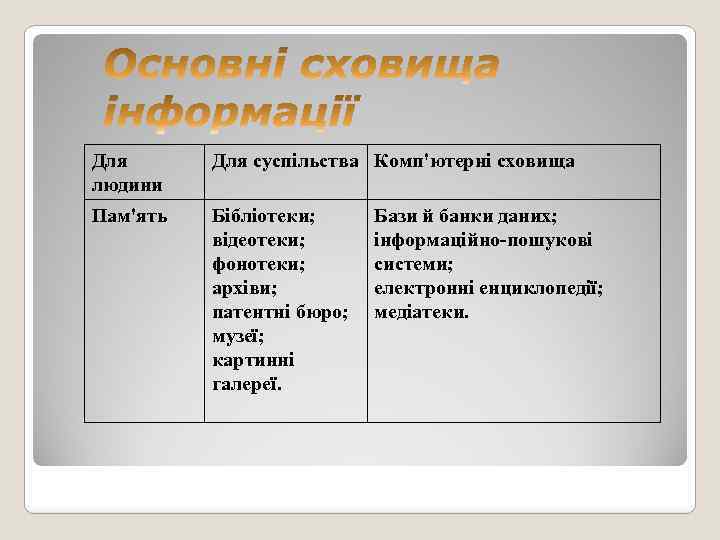 Основні сховища інформації

| Для людини | Для суспільства | Комп'ютерні сховища |
|---|---|---|
| Пам'ять | Бібліотеки; відеотеки; фонотеки; архіви; патентні бюро; музеї; картинні галереї. | Бази й банки даних; інформаційно-пошукові системи; електронні енциклопедії; медіатеки. |